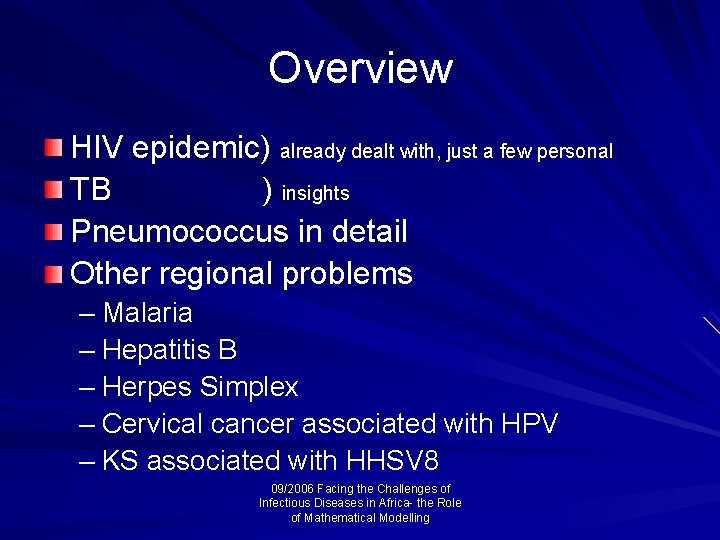 Overview

HIV epidemic) already dealt with, just a few personal
TB ) insights
Pneumococcus in detail
Other regional problems
– Malaria
– Hepatitis B
– Herpes Simplex
– Cervical cancer associated with HPV
– KS associated with HHSV8

09/2006 Facing the Challenges of Infectious Diseases in Africa- the Role of Mathematical Modelling